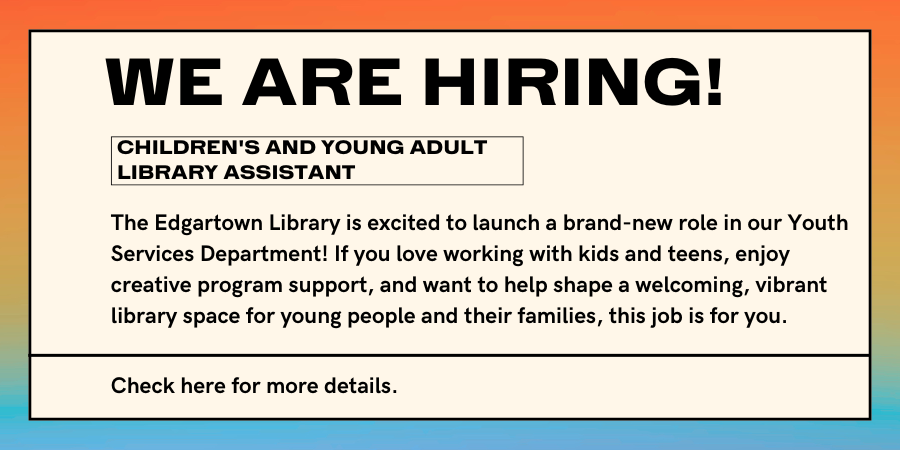 WE ARE HIRING!

CHILDREN'S AND YOUNG ADULT LIBRARY ASSISTANT

The Edgartown Library is excited to launch a brand-new role in our Youth Services Department! If you love working with kids and teens, enjoy creative program support, and want to help shape a welcoming, vibrant library space for young people and their families, this job is for you.

Check here for more details.